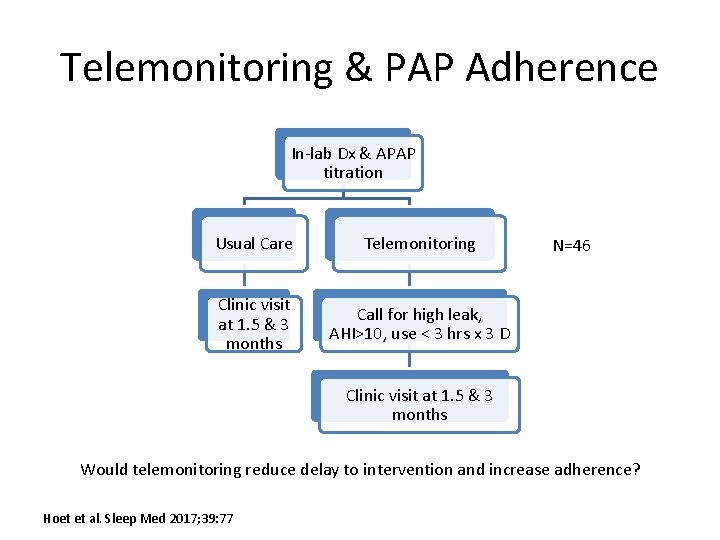 Telemonitoring & PAP Adherence

In-lab Dx & APAP titration

Usual Care

Telemonitoring

N=46

Clinic visit at 1.5 & 3 months

Call for high leak, AHI>10, use < 3 hrs x 3 D

Clinic visit at 1.5 & 3 months

Would telemonitoring reduce delay to intervention and increase adherence?

Hoet et al. Sleep Med 2017;39:77